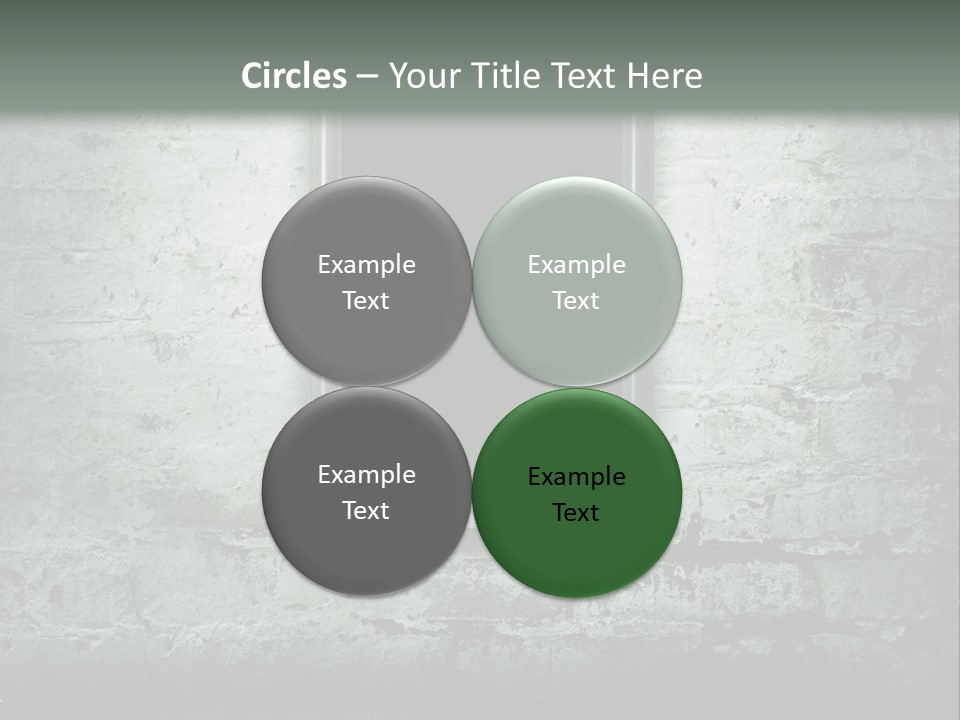 Circles – Your Title Text Here

Example Text

Example Text

Example Text

Example Text